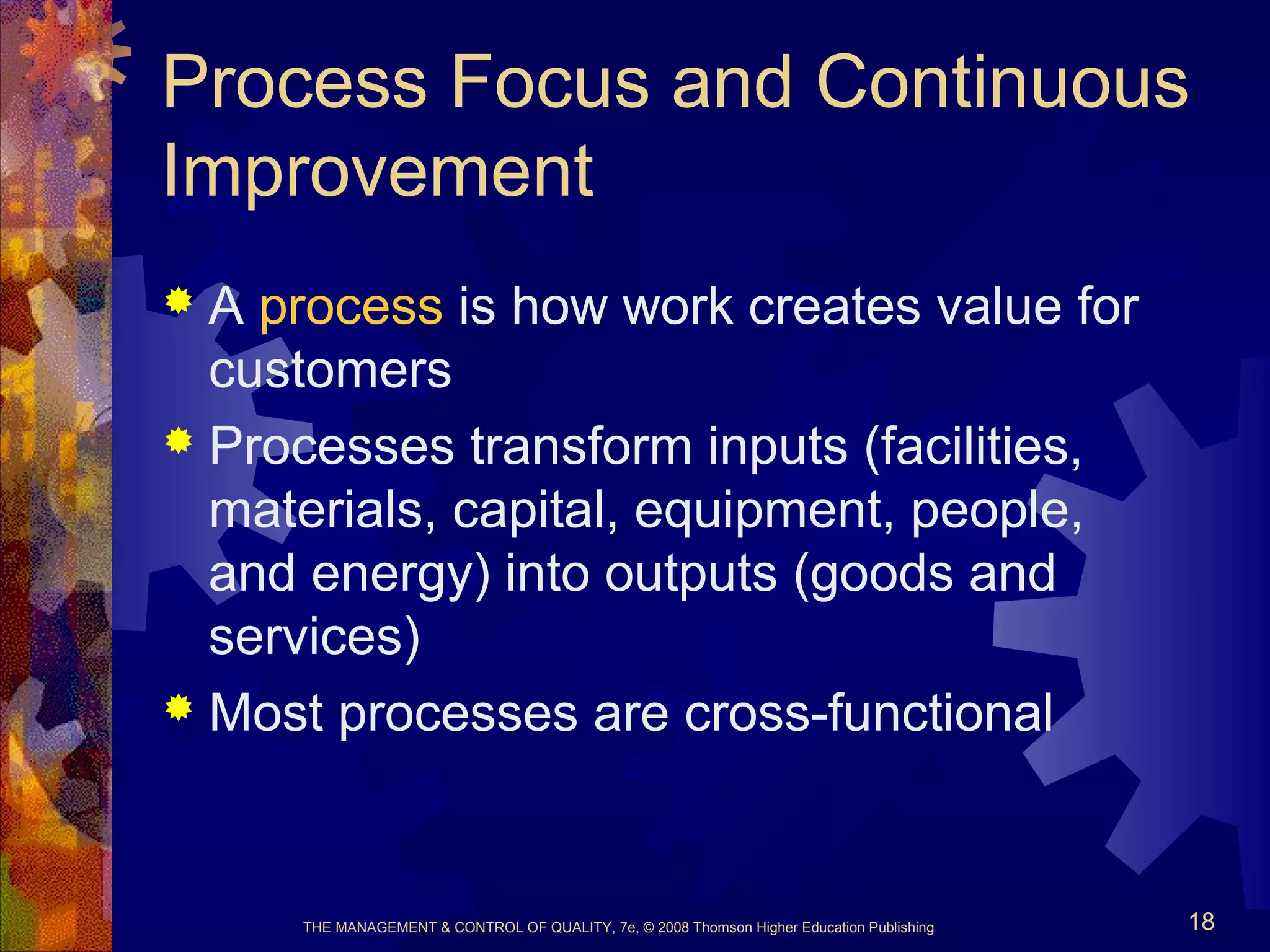 Process Focus and Continuous Improvement

A process is how work creates value for customers

Processes transform inputs (facilities, materials, capital, equipment, people, and energy) into outputs (goods and services)

Most processes are cross-functional

THE MANAGEMENT & CONTROL OF QUALITY, 7e, © 2008 Thomson Higher Education Publishing

18